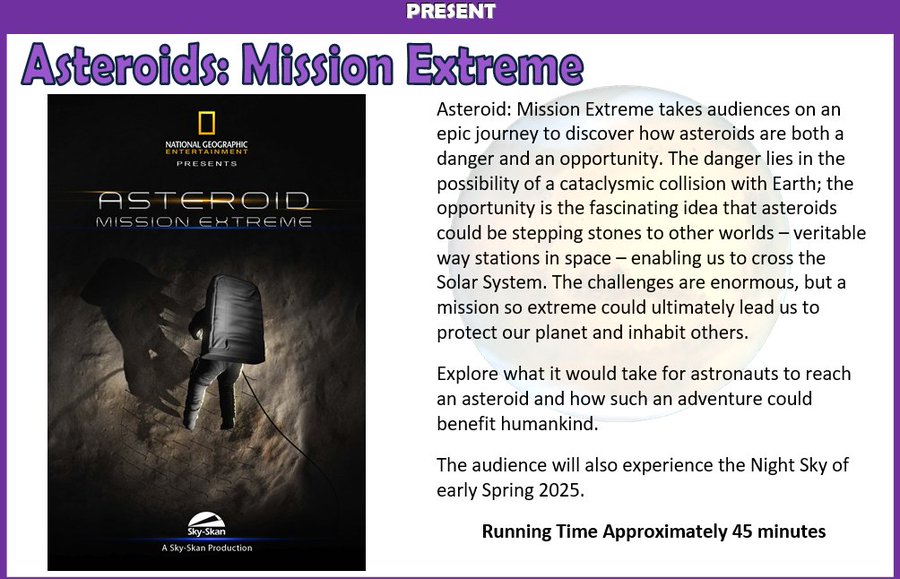 PRESENT

Asteroids: Mission Extreme

NATIONAL GEOGRAPHIC ENTERTAINMENT
PRESENTS

ASTEROID
MISSION EXTREME

Sky-Skan
A Sky-Skan Production

Asteroid: Mission Extreme takes audiences on an epic journey to discover how asteroids are both a danger and an opportunity. The danger lies in the possibility of a cataclysmic collision with Earth; the opportunity is the fascinating idea that asteroids could be stepping stones to other worlds – veritable way stations in space – enabling us to cross the Solar System. The challenges are enormous, but a mission so extreme could ultimately lead us to protect our planet and inhabit others.

Explore what it would take for astronauts to reach an asteroid and how such an adventure could benefit humankind.

The audience will also experience the Night Sky of early Spring 2025.

Running Time Approximately 45 minutes